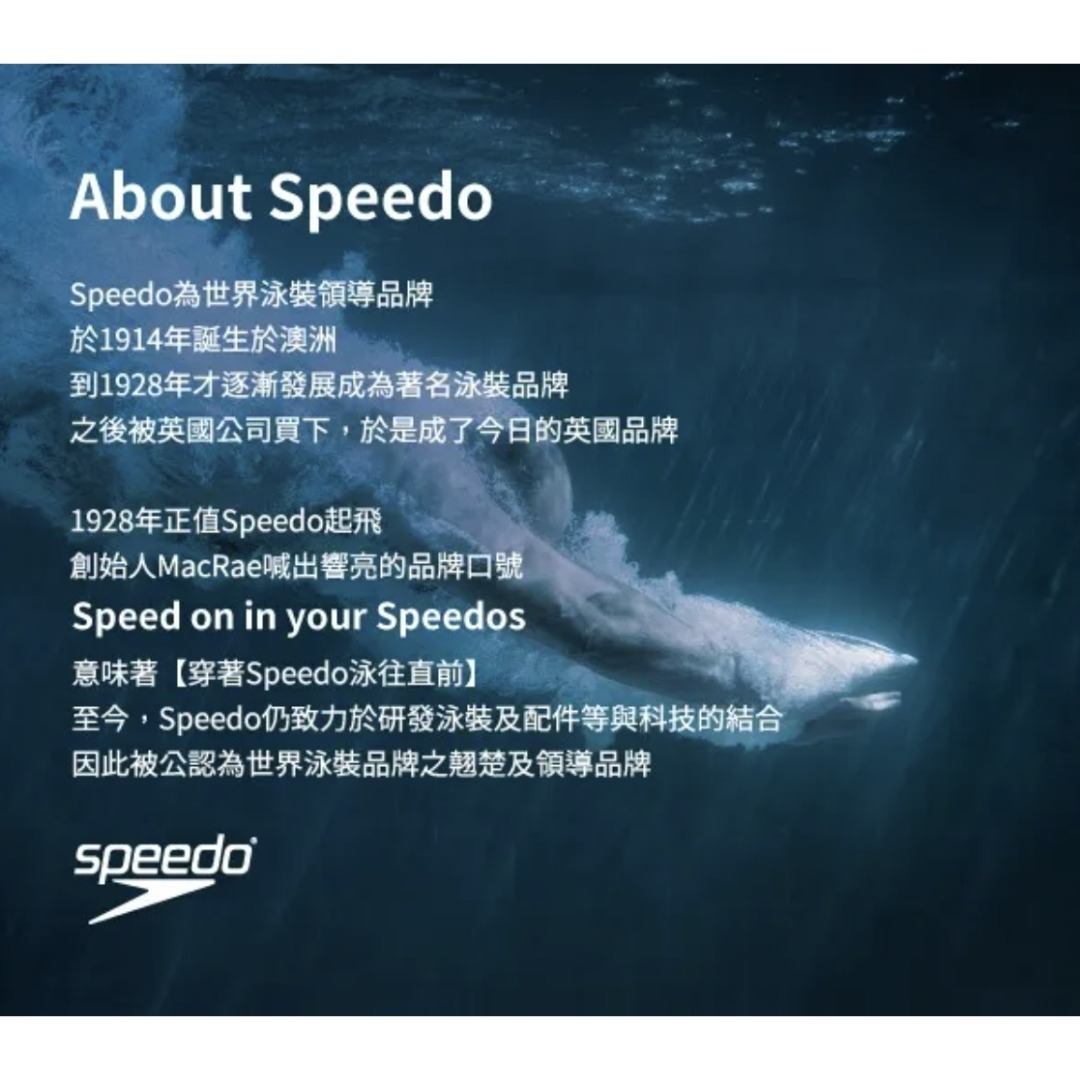 About Speedo

Speedo為世界泳裝領導品牌
於1914年誕生於澳洲
到1928年才逐漸發展成為著名泳裝品牌
之後被英國公司買下，於是成了今日的英國品牌

1928年正值Speedo起飛
創始人MacRae喊出響亮的品牌口號
Speed on in your Speedos
意味著【穿著Speedo泳往直前】
至今，Speedo仍致力於研發泳裝及配件等與科技的結合
因此被公認為世界泳裝品牌之翹楚及領導品牌

speedo